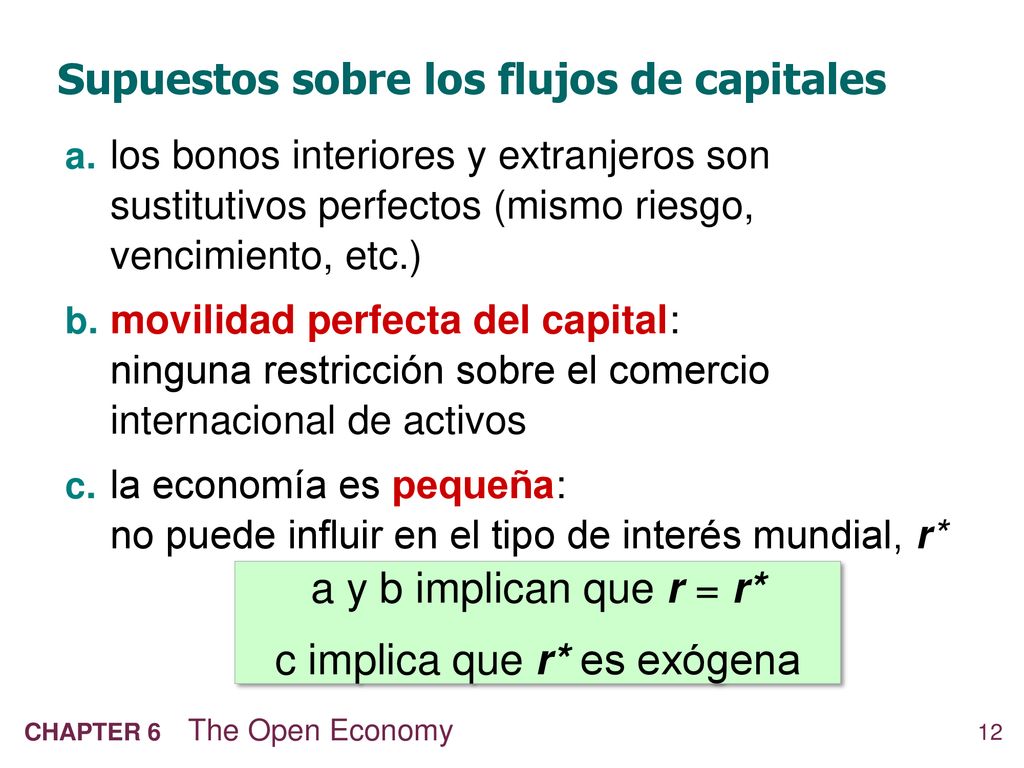 Supuestos sobre los flujos de capitales

a. los bonos interiores y extranjeros son sustitutivos perfectos (mismo riesgo, vencimiento, etc.)

b. movilidad perfecta del capital: ninguna restricción sobre el comercio internacional de activos

c. la economía es pequeña: no puede influir en el tipo de interés mundial, $r^*$

a y b implican que $r = r^*$

c implica que $r^*$ es exógena

CHAPTER 6 The Open Economy

12